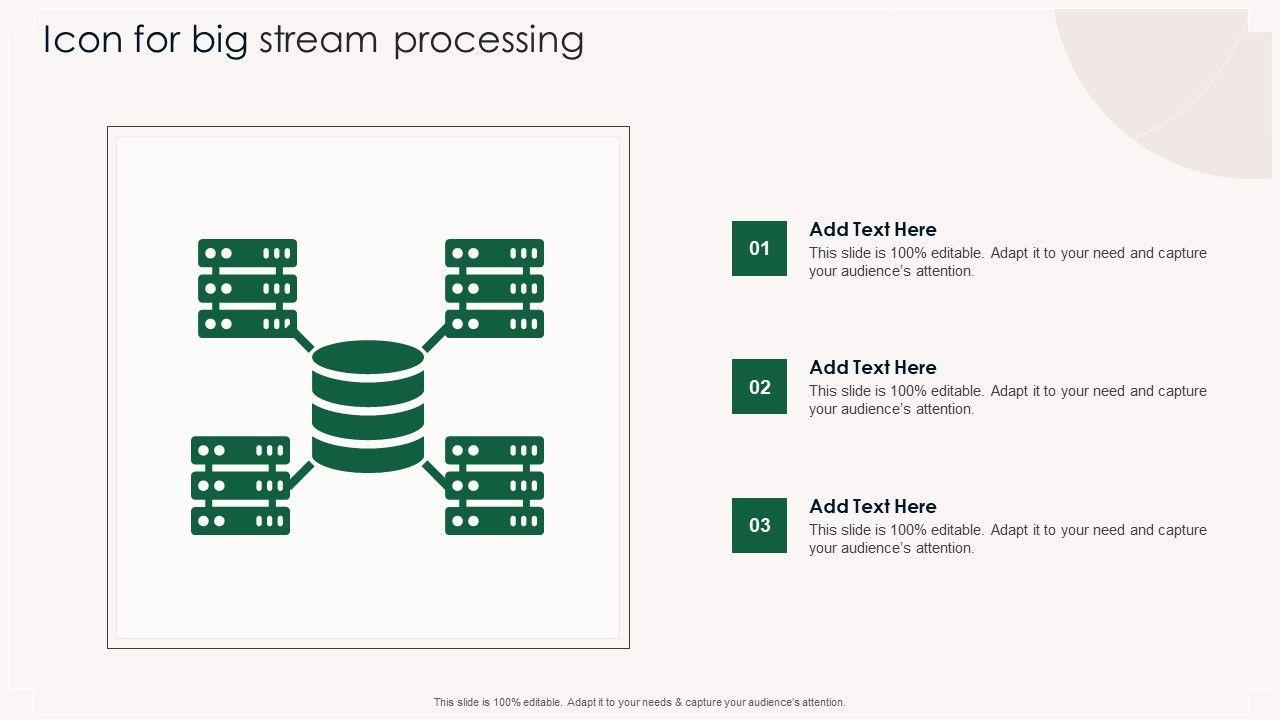 Icon for big stream processing

01

Add Text Here

This slide is 100% editable. Adapt it to your need and capture your audience's attention.

02

Add Text Here

This slide is 100% editable. Adapt it to your need and capture your audience's attention.

03

Add Text Here

This slide is 100% editable. Adapt it to your need and capture your audience's attention.

This slide is 100% editable. Adapt it to your needs & capture your audience's attention.